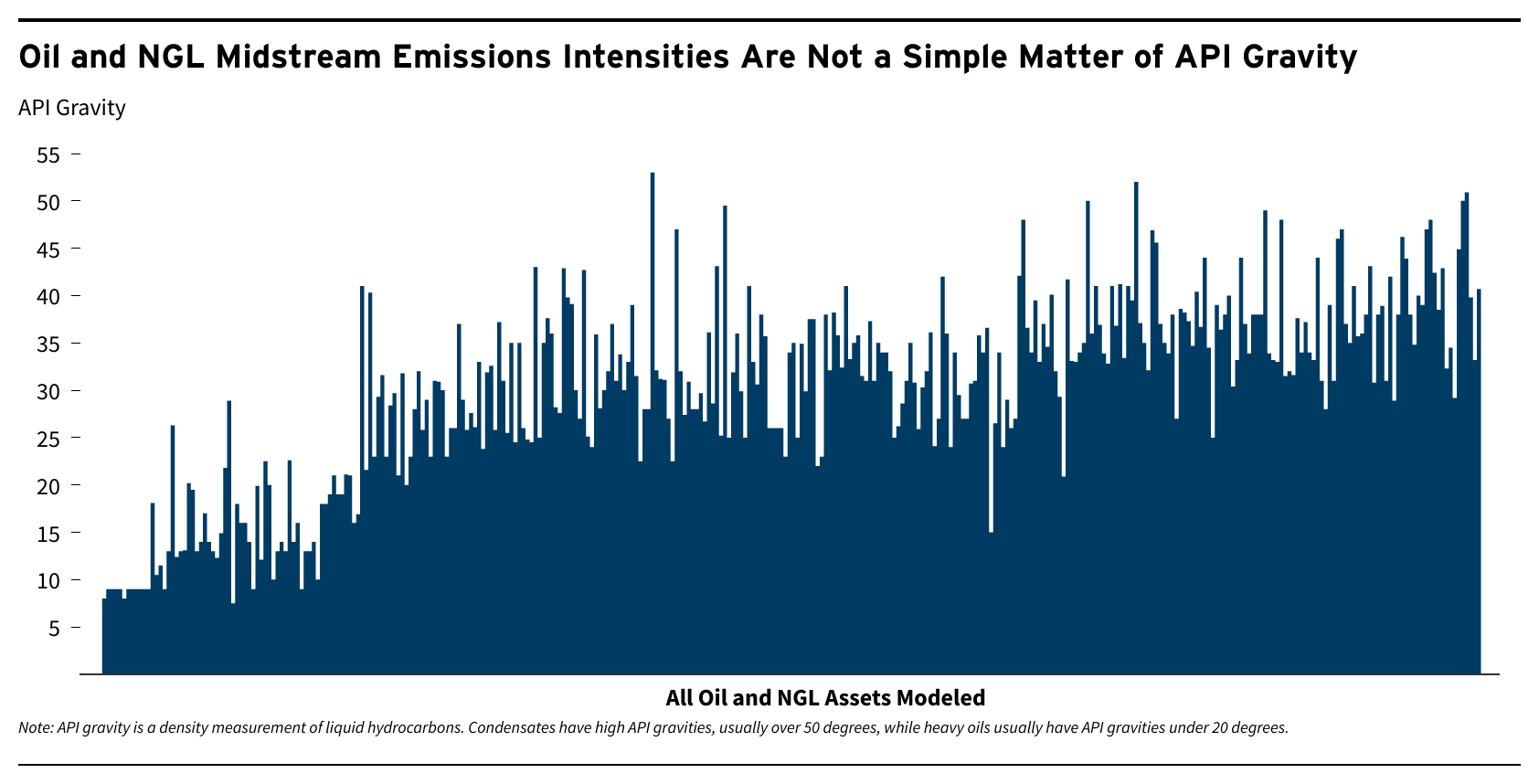 Oil and NGL Midstream Emissions Intensities Are Not a Simple Matter of API Gravity

API Gravity

55
50
45
40
35
30
25
20
15
10
5

All Oil and NGL Assets Modeled

Note: API gravity is a density measurement of liquid hydrocarbons. Condensates have high API gravities, usually over 50 degrees, while heavy oils usually have API gravities under 20 degrees.